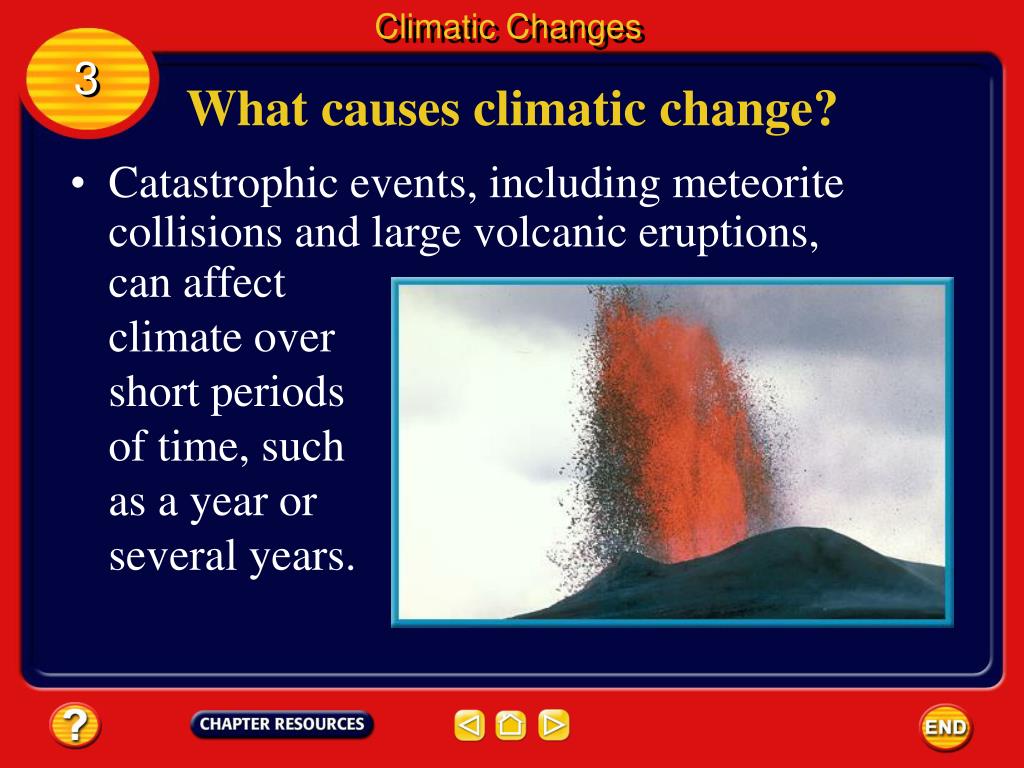 Climatic Changes

3

What causes climatic change?

• Catastrophic events, including meteorite collisions and large volcanic eruptions, can affect climate over short periods of time, such as a year or several years.

?

CHAPTER RESOURCES

END